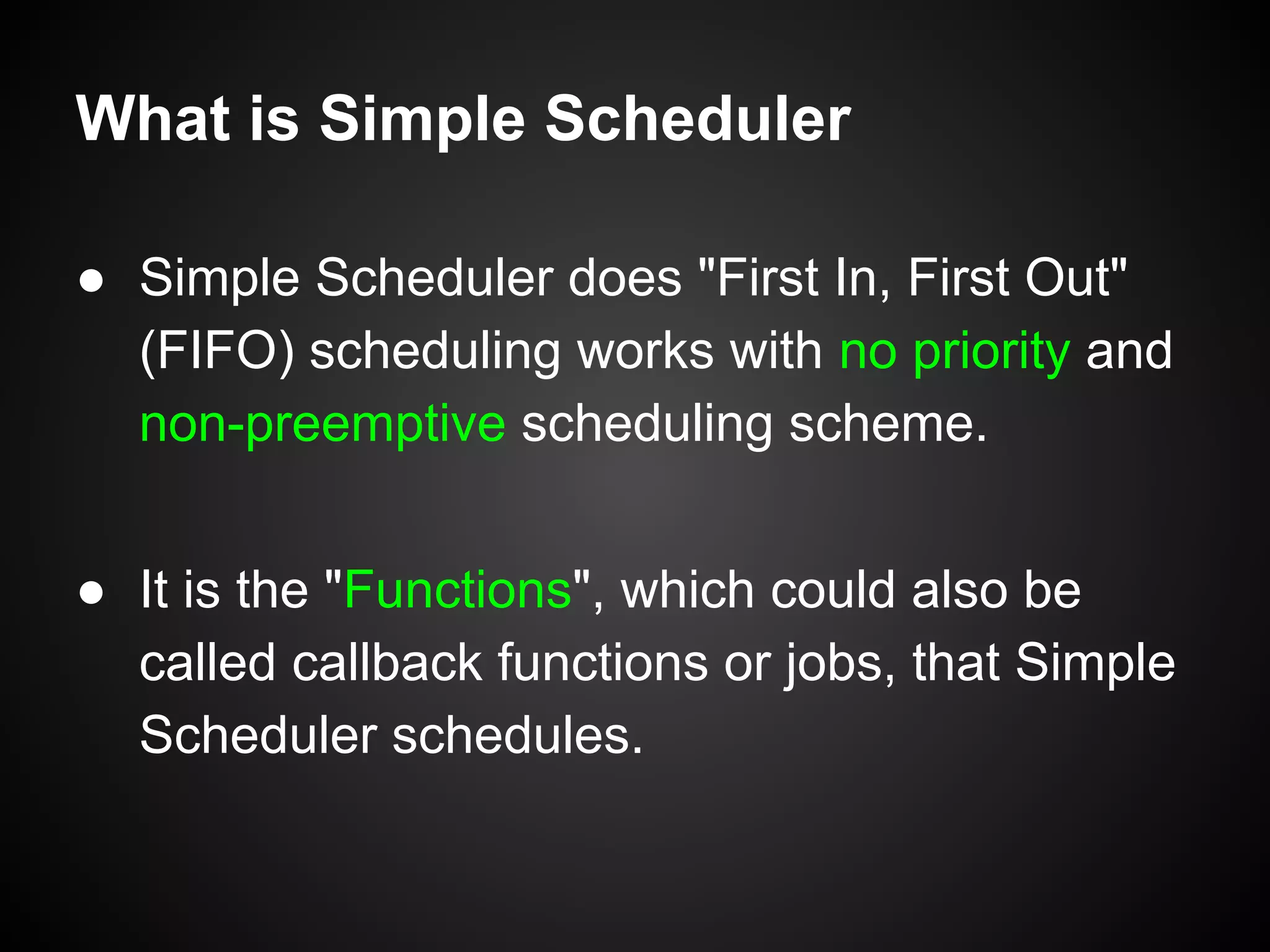 What is Simple Scheduler

● Simple Scheduler does "First In, First Out" (FIFO) scheduling works with no priority and non-preemptive scheduling scheme.

● It is the "Functions", which could also be called callback functions or jobs, that Simple Scheduler schedules.